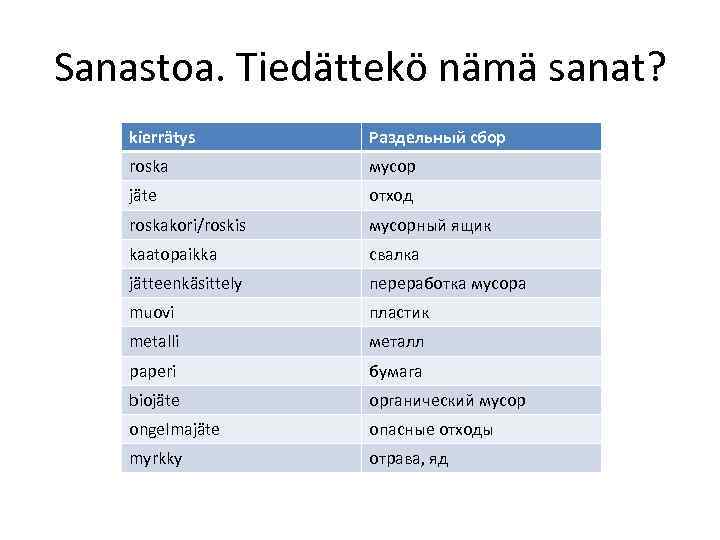 Sanastoa. Tiedättekö nämä sanat?

| kierrätys | Раздельный сбор |
|---|---|
| roska | мусор |
| jäte | отход |
| roskakori/roskis | мусорный ящик |
| kaatopaikka | свалка |
| jätteenkäsittely | переработка мусора |
| muovi | пластик |
| metalli | металл |
| paperi | бумага |
| biojäte | органический мусор |
| ongelmajäte | опасные отходы |
| myrkky | отрава, яд |